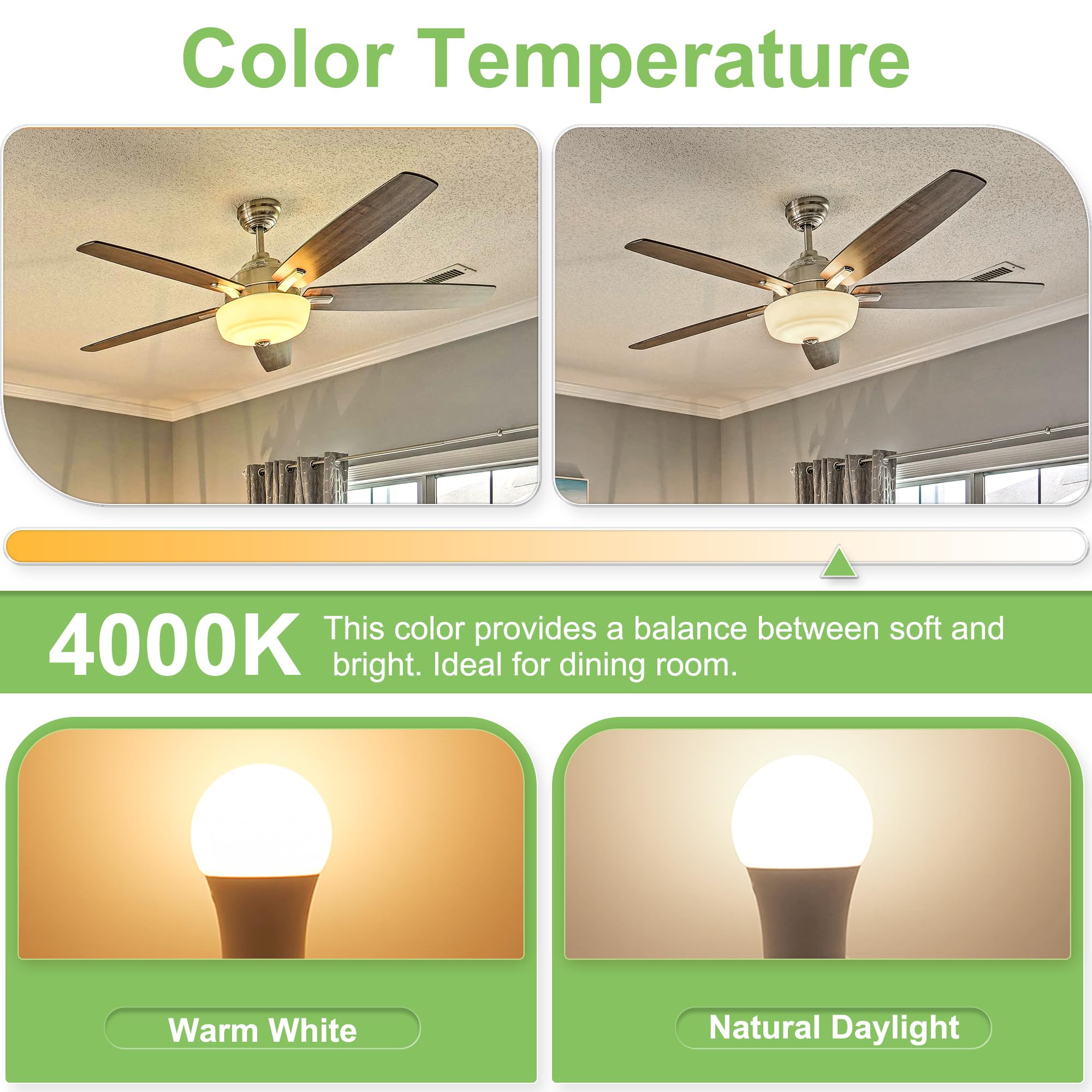 Color Temperature

4000K

This color provides a balance between soft and bright. Ideal for dining room.

Warm White

Natural Daylight